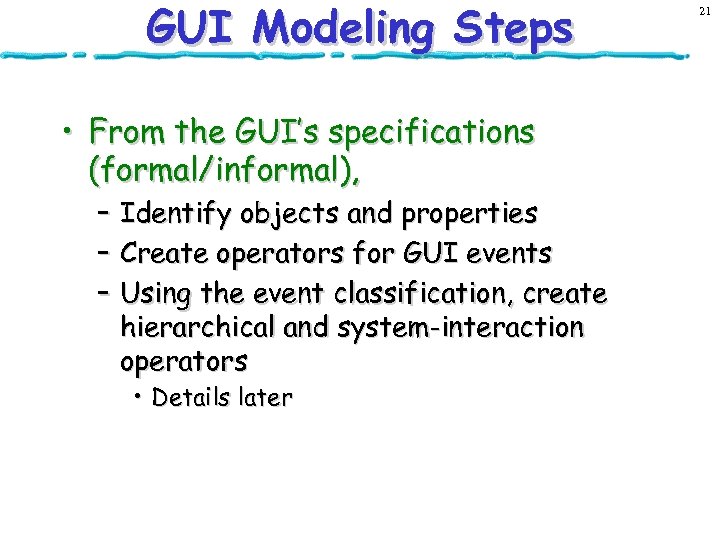 GUI Modeling Steps

21

• From the GUI's specifications (formal/informal),
– Identify objects and properties
– Create operators for GUI events
– Using the event classification, create hierarchical and system-interaction operators
• Details later